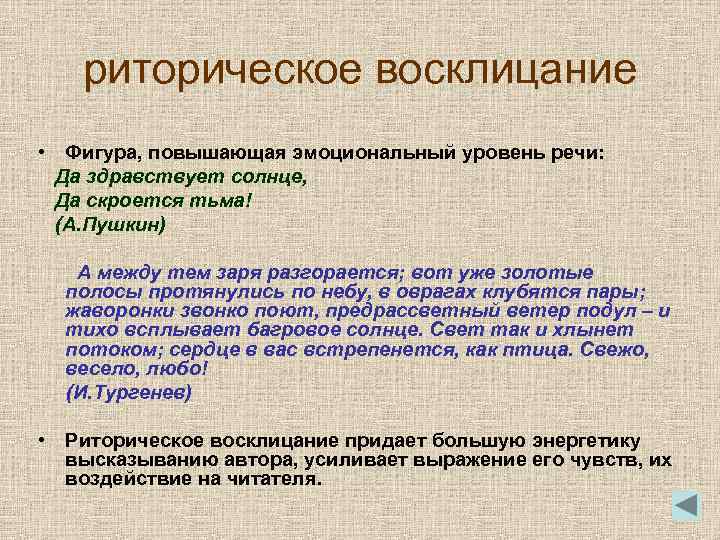 риторическое восклицание

• Фигура, повышающая эмоциональный уровень речи:
Да здравствует солнце,
Да скроется тьма!
(А.Пушкин)

А между тем заря разгорается; вот уже золотые полосы протянулись по небу, в оврагах клубятся пары; жаворонки звонко поют, предрассветный ветер подул – и тихо всплывает багровое солнце. Свет так и хлынет потоком; сердце в вас встрепенется, как птица. Свежо, весело, любо!
(И.Тургенев)

• Риторическое восклицание придает большую энергетику высказыванию автора, усиливает выражение его чувств, их воздействие на читателя.